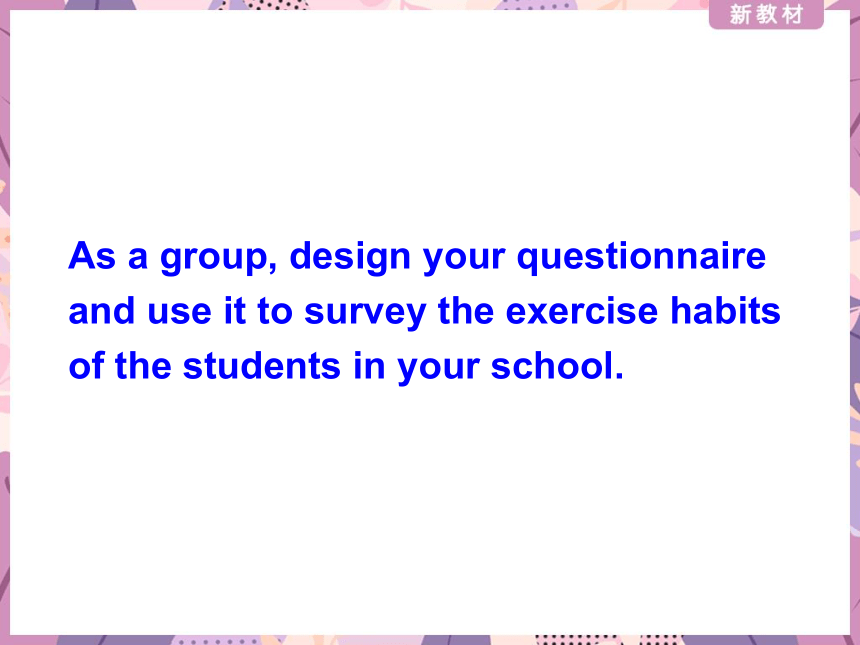 新教材

As a group, design your questionnaire and use it to survey the exercise habits of the students in your school.